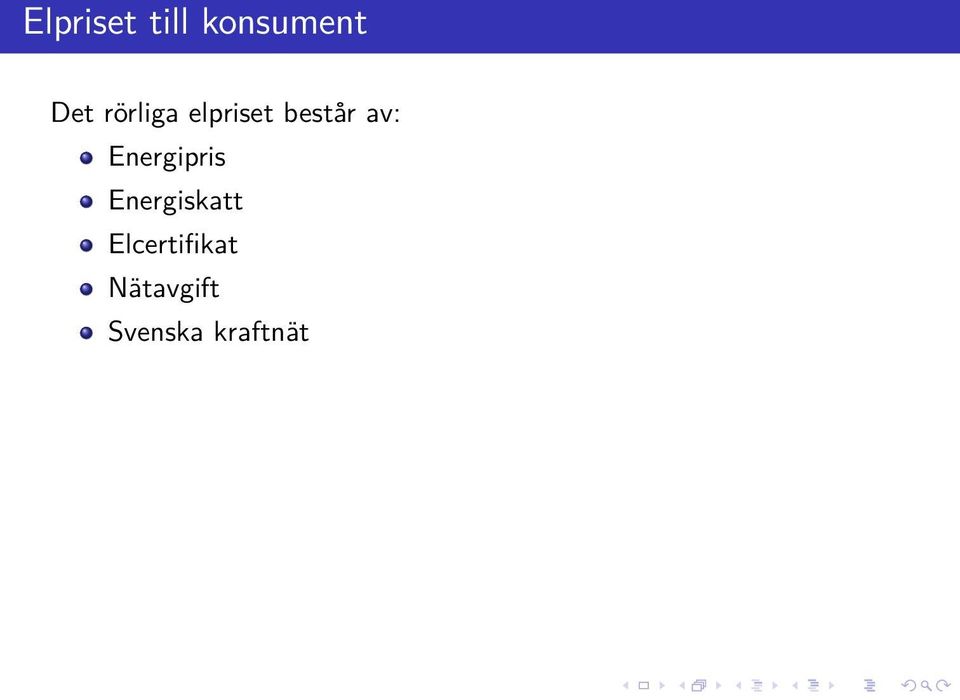 Elpriset till konsument

Det rörliga elpriset består av:

- Energipris
- Energiskatt
- Elcertifikat
- Nätavgift
- Svenska kraftnät